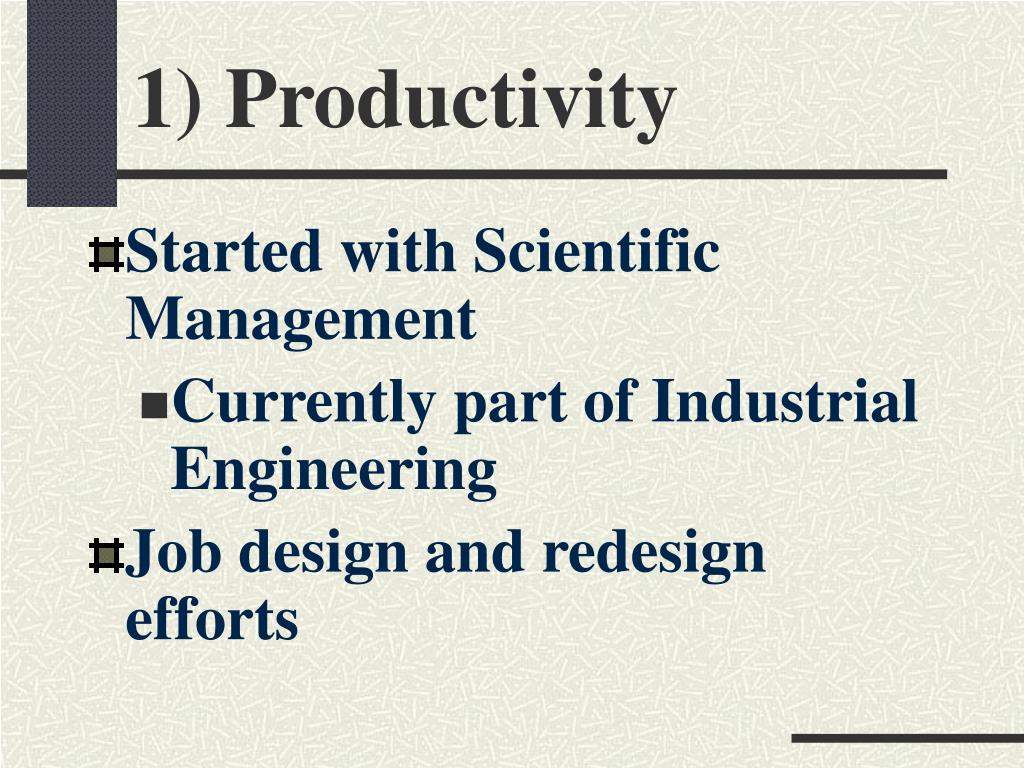 1) Productivity

Started with Scientific Management

Currently part of Industrial Engineering

Job design and redesign efforts